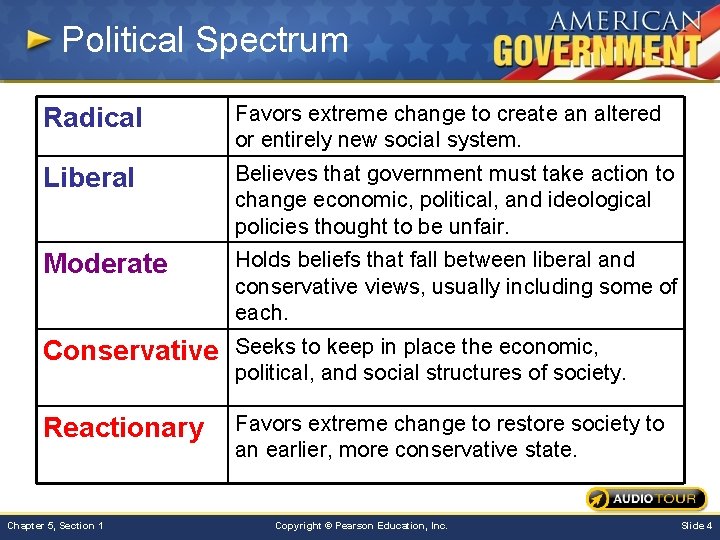 Political Spectrum

AMERICAN GOVERNMENT

| Radical | Favors extreme change to create an altered or entirely new social system. |
|---|---|
| Liberal | Believes that government must take action to change economic, political, and ideological policies thought to be unfair. |
| Moderate | Holds beliefs that fall between liberal and conservative views, usually including some of each. |
| Conservative | Seeks to keep in place the economic, political, and social structures of society. |
| Reactionary | Favors extreme change to restore society to an earlier, more conservative state. |

AUDIO TOUR

Chapter 5, Section 1

Copyright © Pearson Education, Inc.

Slide 4